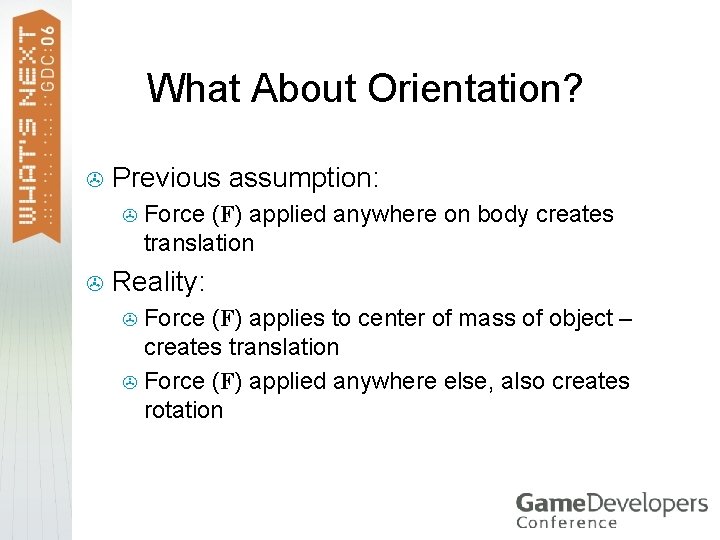 WHAT'S NEXT GDC:06

What About Orientation?

Previous assumption:

Force ($\mathbf{F}$) applied anywhere on body creates translation

Reality:

Force ($\mathbf{F}$) applies to center of mass of object – creates translation

Force ($\mathbf{F}$) applied anywhere else, also creates rotation

GameDevelopers Conference